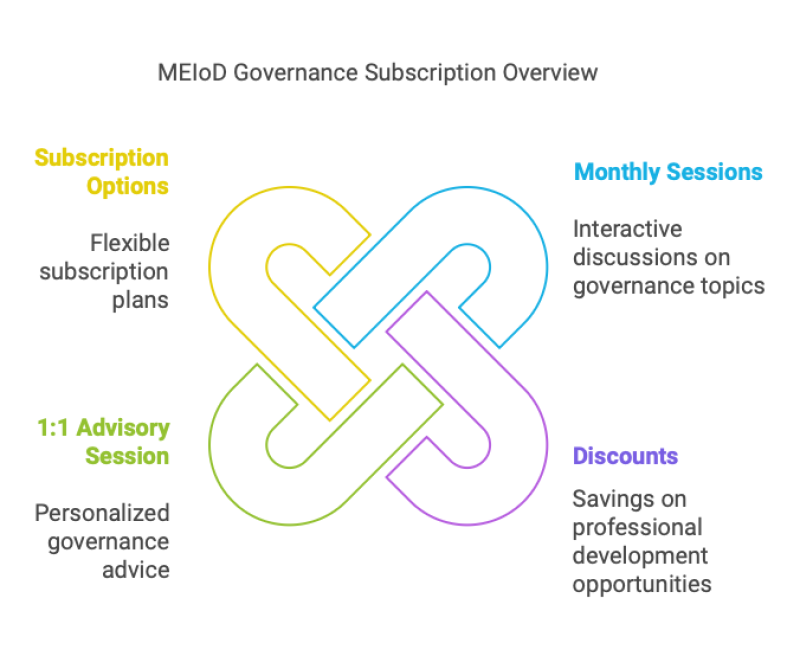 MEIoD Governance Subscription Overview

Subscription Options

Flexible subscription plans

Monthly Sessions

Interactive discussions on governance topics

1:1 Advisory Session

Personalized governance advice

Discounts

Savings on professional development opportunities